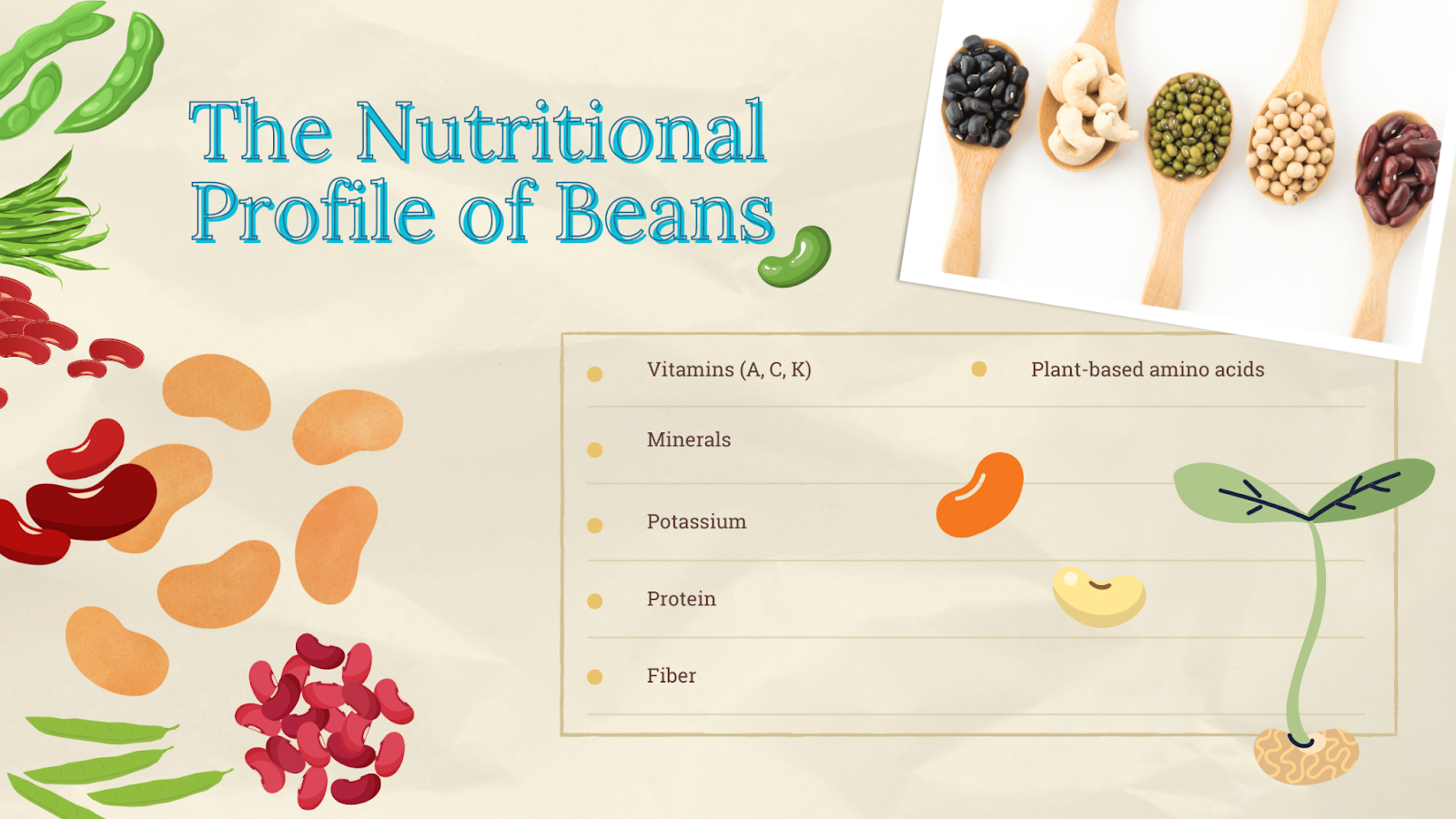 The Nutritional Profile of Beans

Vitamins (A, C, K)

Minerals

Potassium

Protein

Fiber

Plant-based amino acids